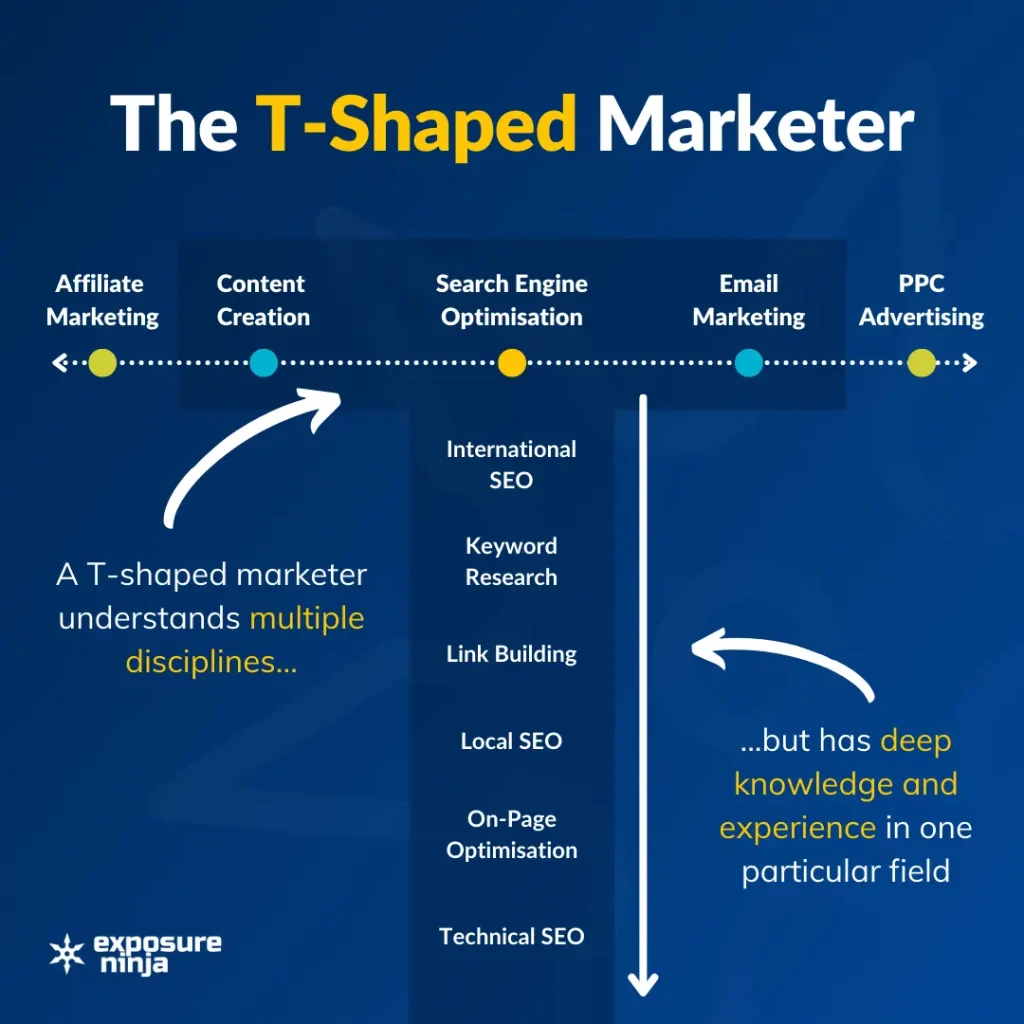 The T-Shaped Marketer

Affiliate Marketing

Content Creation

Search Engine Optimisation

Email Marketing

PPC Advertising

International SEO

Keyword Research

Link Building

Local SEO

On-Page Optimisation

Technical SEO

A T-shaped marketer understands multiple disciplines...

...but has deep knowledge and experience in one particular field

exposure ninja